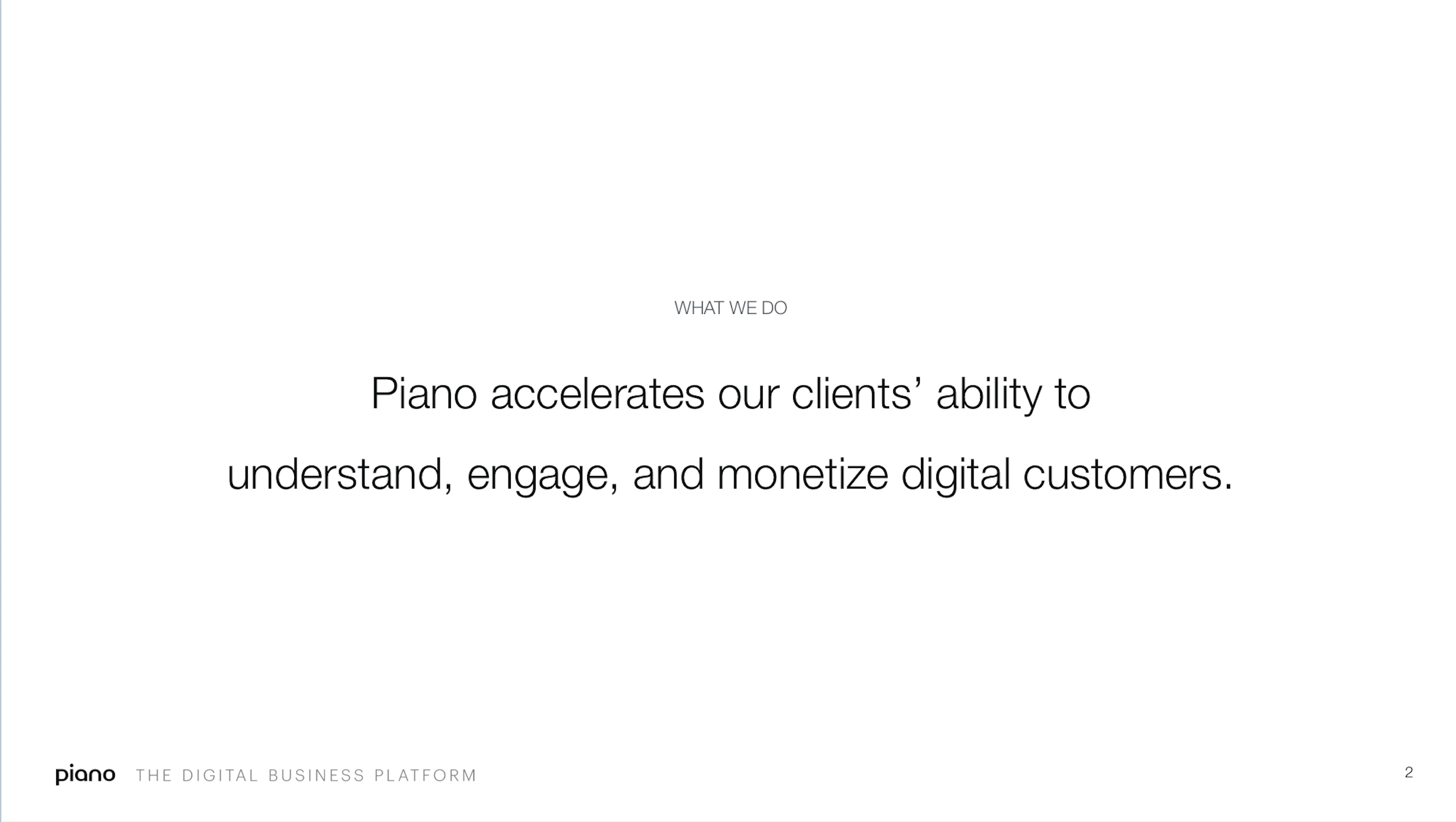 WHAT WE DO

Piano accelerates our clients’ ability to understand, engage, and monetize digital customers.

piano THE DIGITAL BUSINESS PLATFORM

2